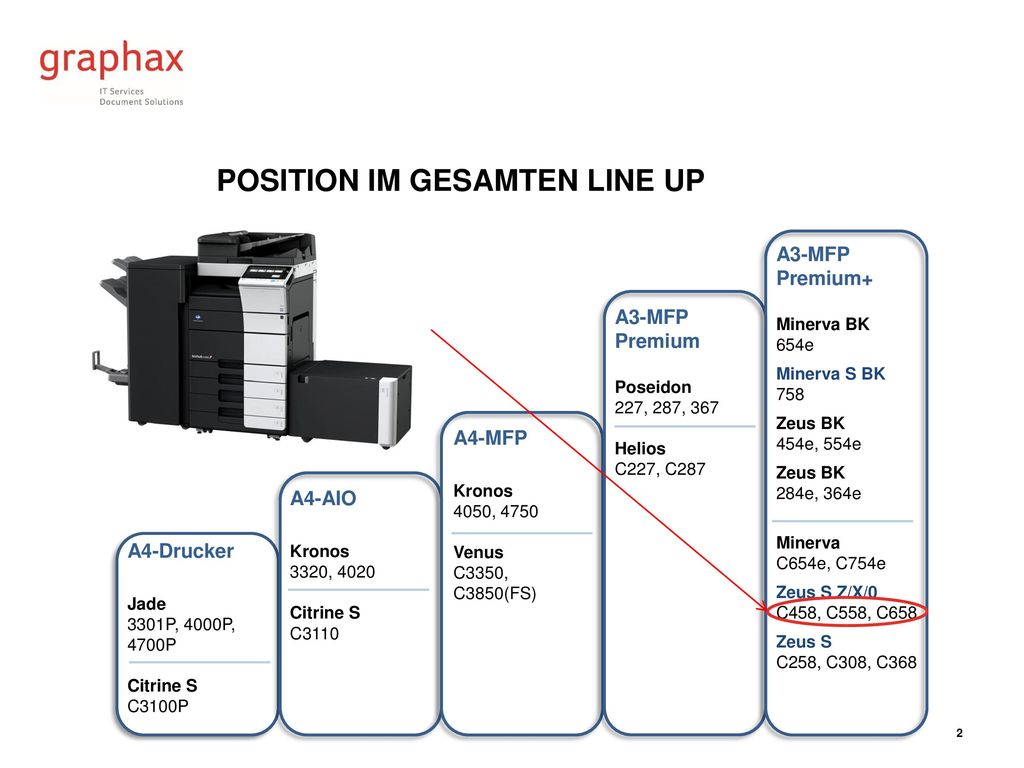 graphax
IT Services
Document Solutions

POSITION IM GESAMTEN LINE UP

A4-Drucker

Jade
3301P, 4000P, 4700P

Citrine S
C3100P

A4-AIO

Kronos
3320, 4020

Citrine S
C3110

A4-MFP

Kronos
4050, 4750

Venus
C3350, C3850(FS)

A3-MFP Premium

Poseidon
227, 287, 367

Helios
C227, C287

A3-MFP Premium+

Minerva BK
654e

Minerva S BK
758

Zeus BK
454e, 554e

Zeus BK
284e, 364e

Minerva
C654e, C754e

Zeus S Z/X/0
C458, C558, C658

Zeus S
C258, C308, C368

2